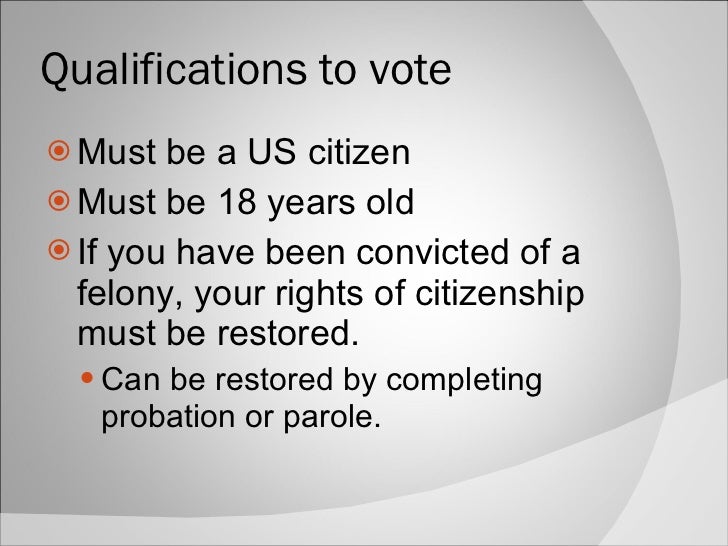 Qualifications to vote

Must be a US citizen

Must be 18 years old

If you have been convicted of a felony, your rights of citizenship must be restored.

Can be restored by completing probation or parole.